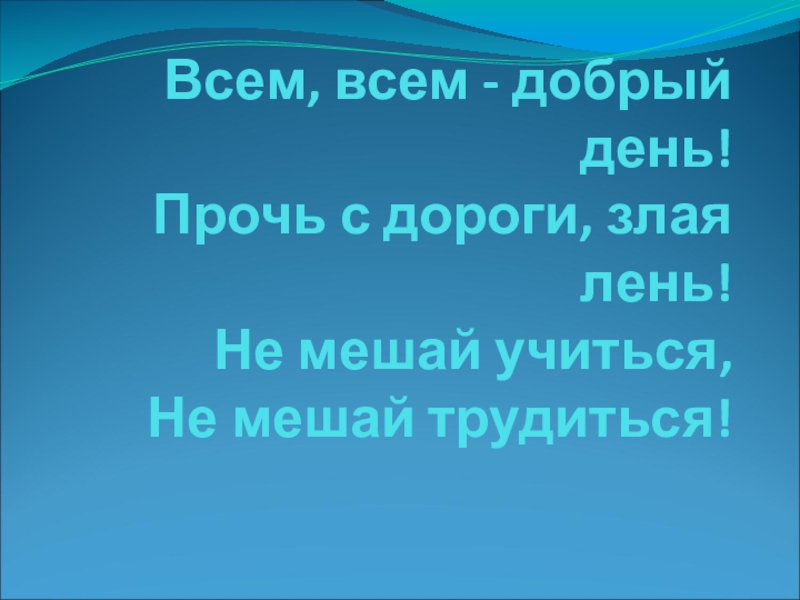 Всем, всем - добрый день!
Прочь с дороги, злая лень!
Не мешай учиться,
Не мешай трудиться!